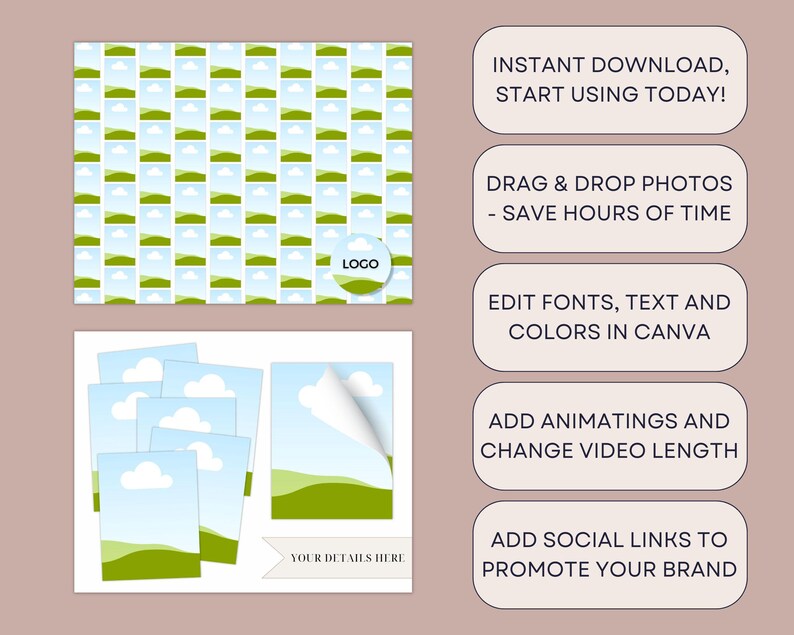 LOGO

YOUR DETAILS HERE

INSTANT DOWNLOAD, START USING TODAY!

DRAG & DROP PHOTOS - SAVE HOURS OF TIME

EDIT FONTS, TEXT AND COLORS IN CANVA

ADD ANIMATINGS AND CHANGE VIDEO LENGTH

ADD SOCIAL LINKS TO PROMOTE YOUR BRAND